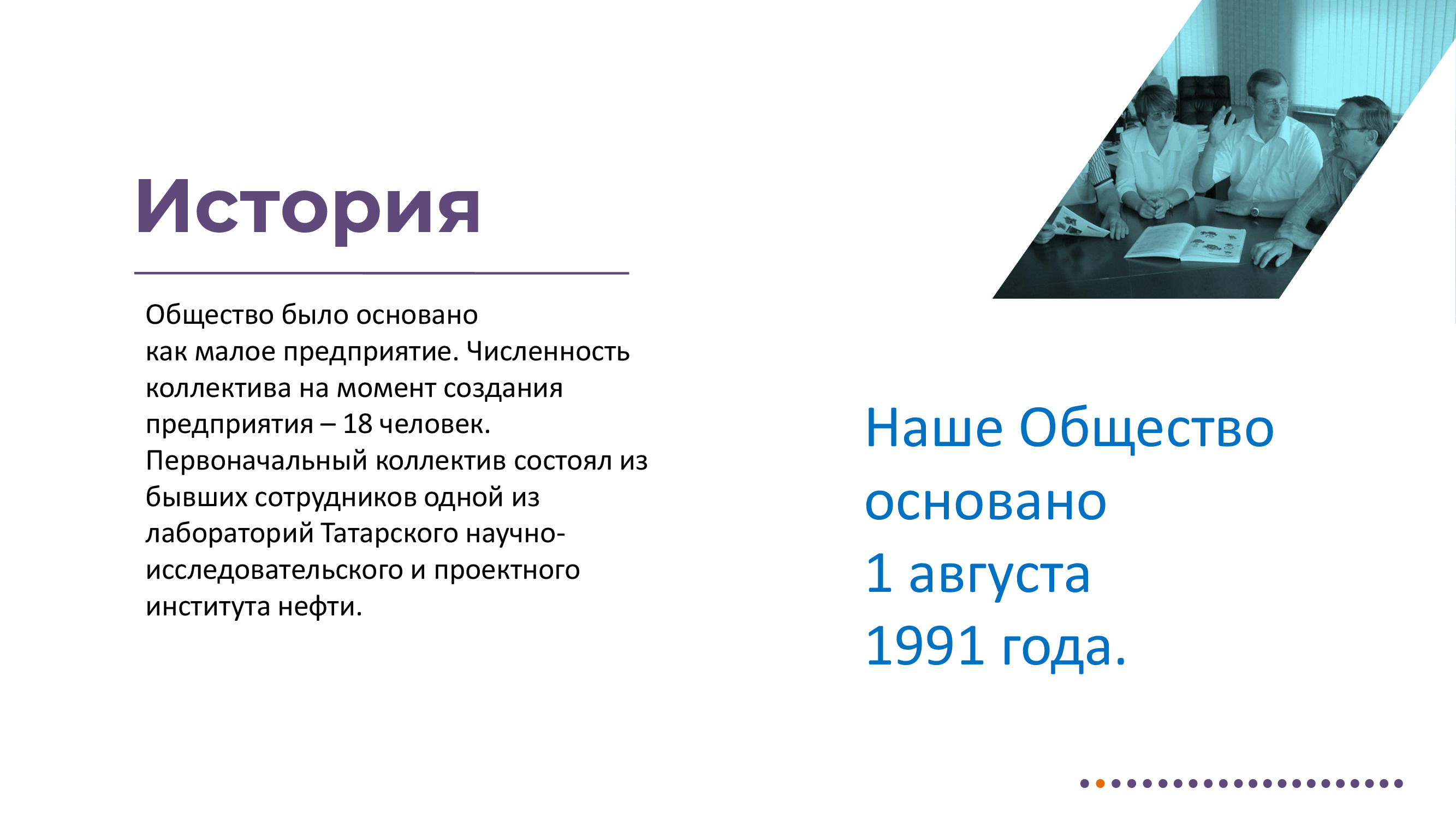 История

Общество было основано как малое предприятие. Численность коллектива на момент создания предприятия – 18 человек. Первоначальный коллектив состоял из бывших сотрудников одной из лабораторий Татарского научно-исследовательского и проектного института нефти.

Наше Общество основано 1 августа 1991 года.